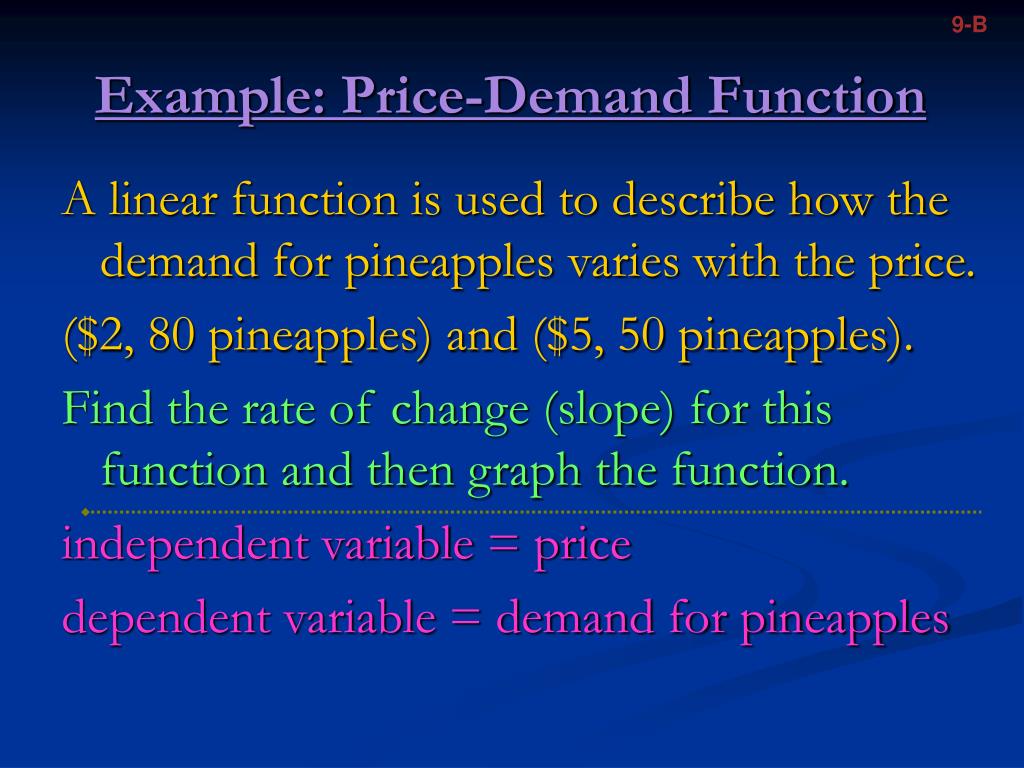 9-B

Example: Price-Demand Function

A linear function is used to describe how the demand for pineapples varies with the price.

(\$2, 80 pineapples) and (\$5, 50 pineapples).

Find the rate of change (slope) for this function and then graph the function.

independent variable = price

dependent variable = demand for pineapples